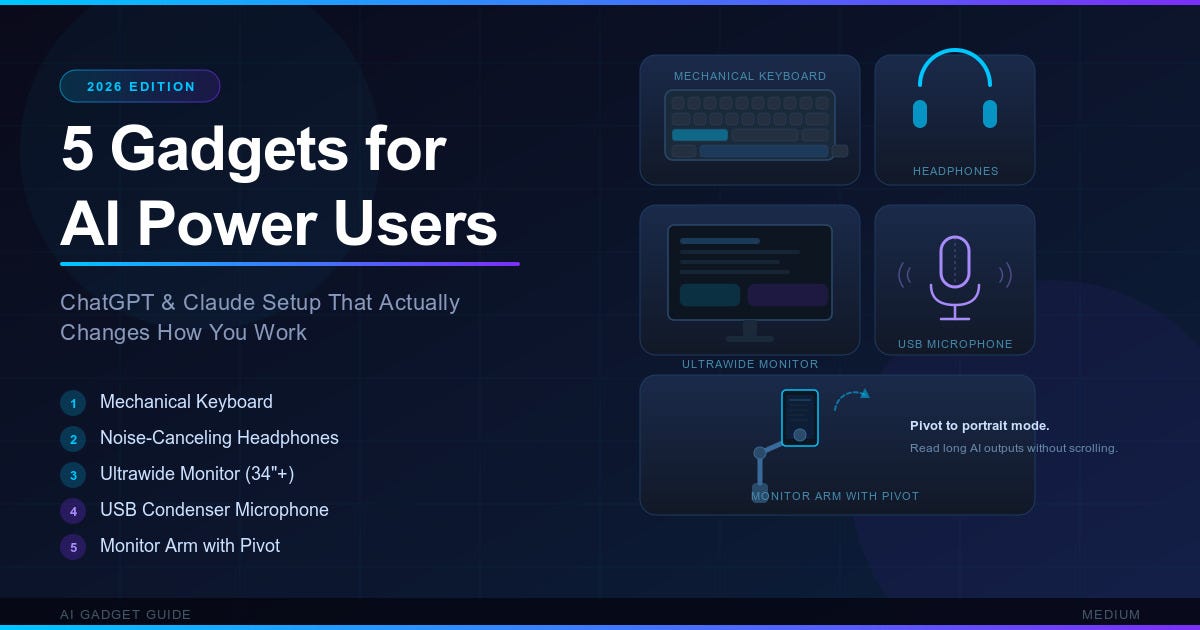 2026 EDITION

5 Gadgets for AI Power Users

ChatGPT & Claude Setup That Actually Changes How You Work

1 Mechanical Keyboard
2 Noise-Canceling Headphones
3 Ultrawide Monitor (34"+)
4 USB Condenser Microphone
5 Monitor Arm with Pivot

MECHANICAL KEYBOARD

HEADPHONES

ULTRAWIDE MONITOR

USB MICROPHONE

Pivot to portrait mode.
Read long AI outputs without scrolling.

MONITOR ARM WITH PIVOT

AI GADGET GUIDE

MEDIUM